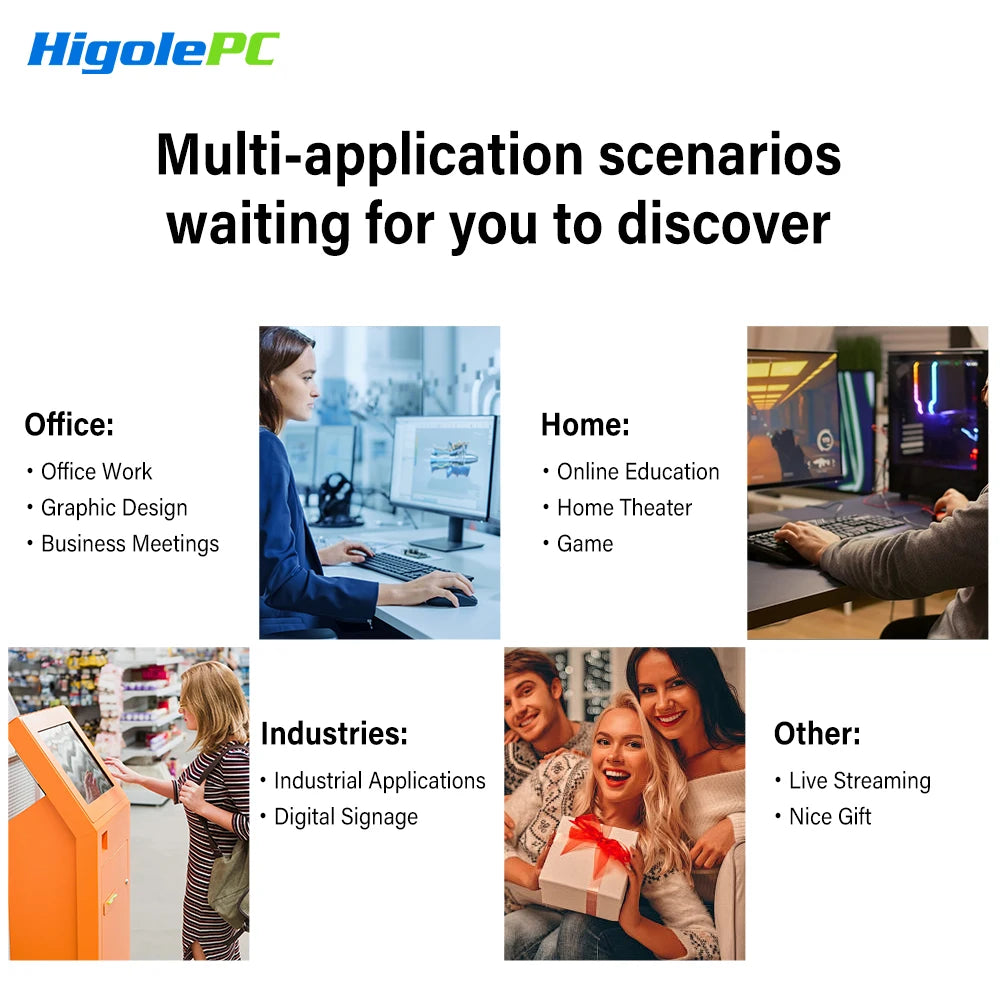 HigolePC

Multi-application scenarios waiting for you to discover

Office:
• Office Work
• Graphic Design
• Business Meetings

Home:
• Online Education
• Home Theater
• Game

Industries:
• Industrial Applications
• Digital Signage

Other:
• Live Streaming
• Nice Gift